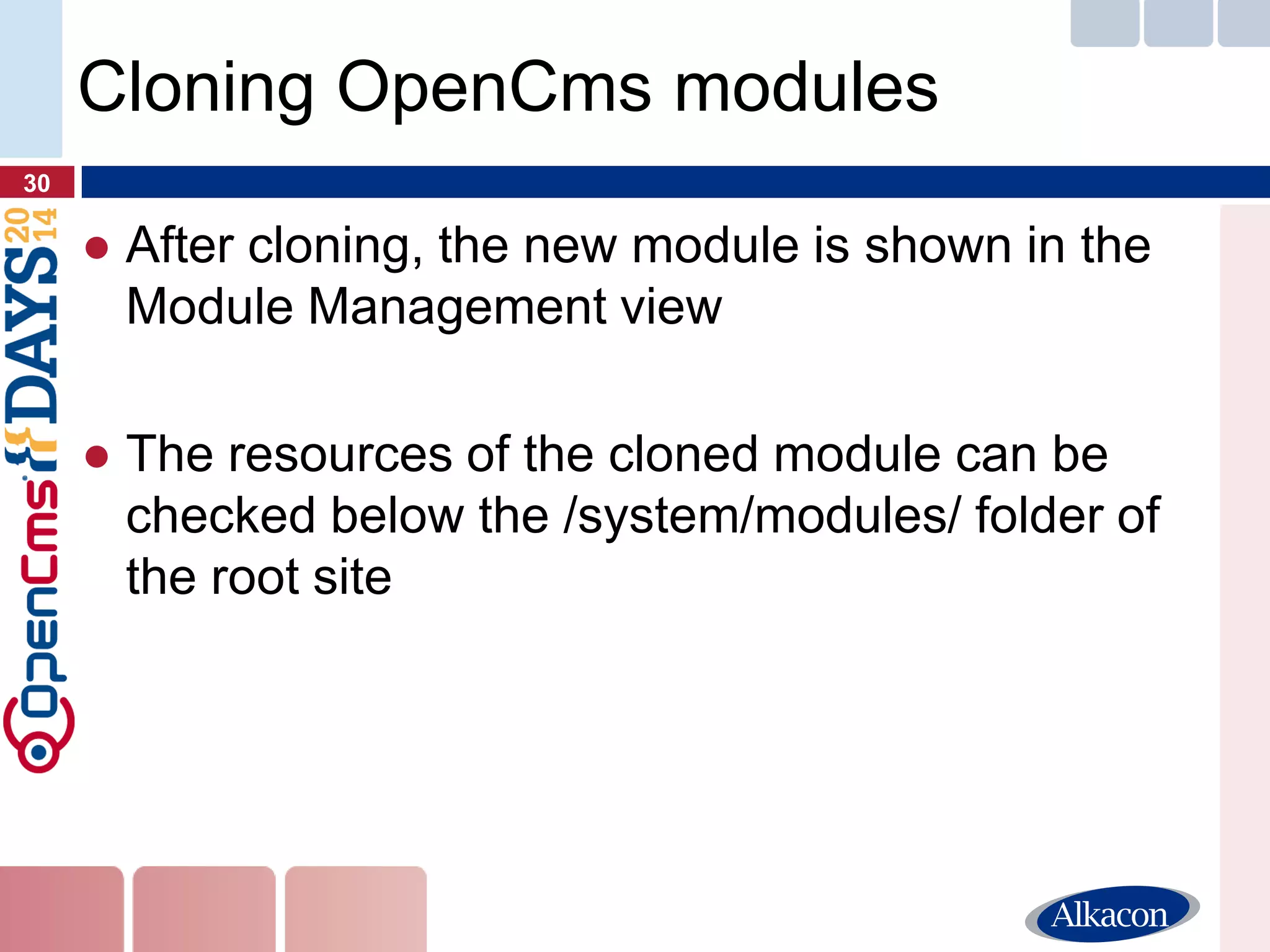 Cloning OpenCms modules

30

OpenCms DAYS 2014

● After cloning, the new module is shown in the Module Management view

● The resources of the cloned module can be checked below the /system/modules/ folder of the root site

Alkacon